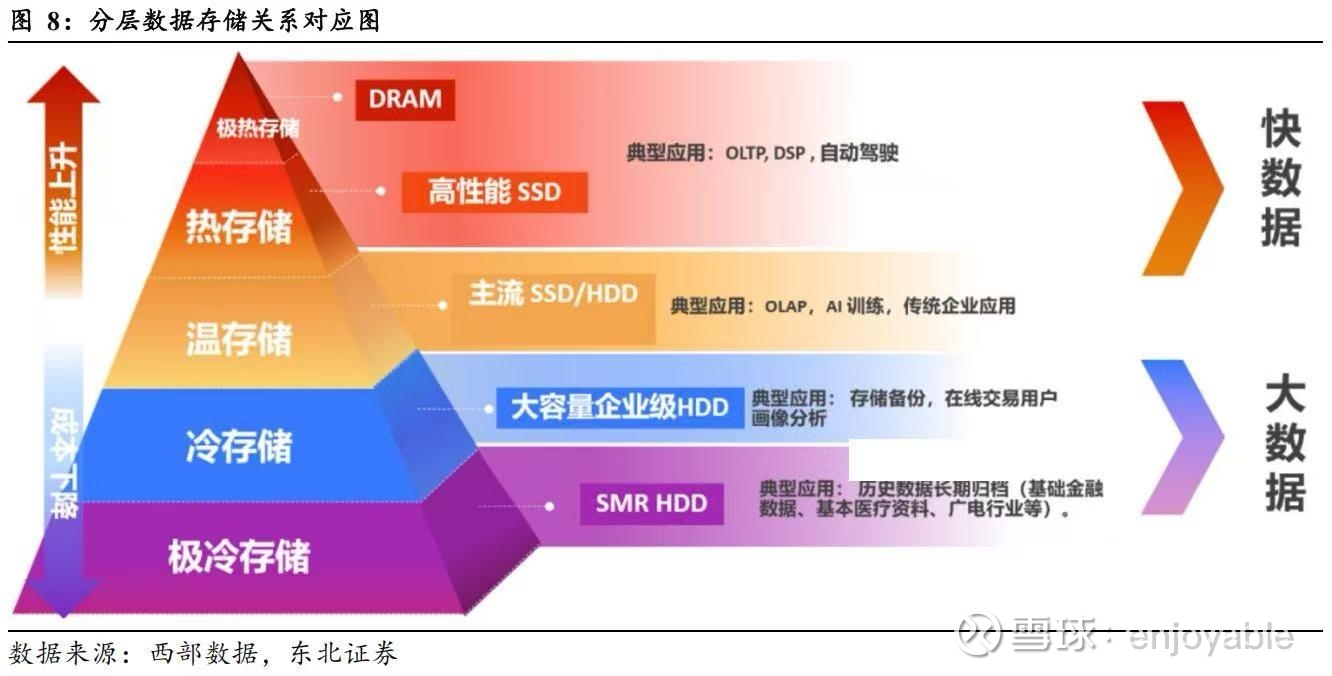 图 8：分层数据存储关系对应图

性能上升

成本下降

极热存储

热存储

温存储

冷存储

极冷存储

DRAM

高性能 SSD

典型应用：OLTP, DSP，自动驾驶

主流 SSD/HDD

典型应用：OLAP，AI 训练，传统企业应用

大容量企业级HDD

典型应用：存储备份，在线交易用户画像分析

SMR HDD

典型应用：历史数据长期归档（基础金融数据、基本医疗资料、广电行业等）。

快数据

大数据

数据来源：西部数据，东北证券

雪球：enjoyable